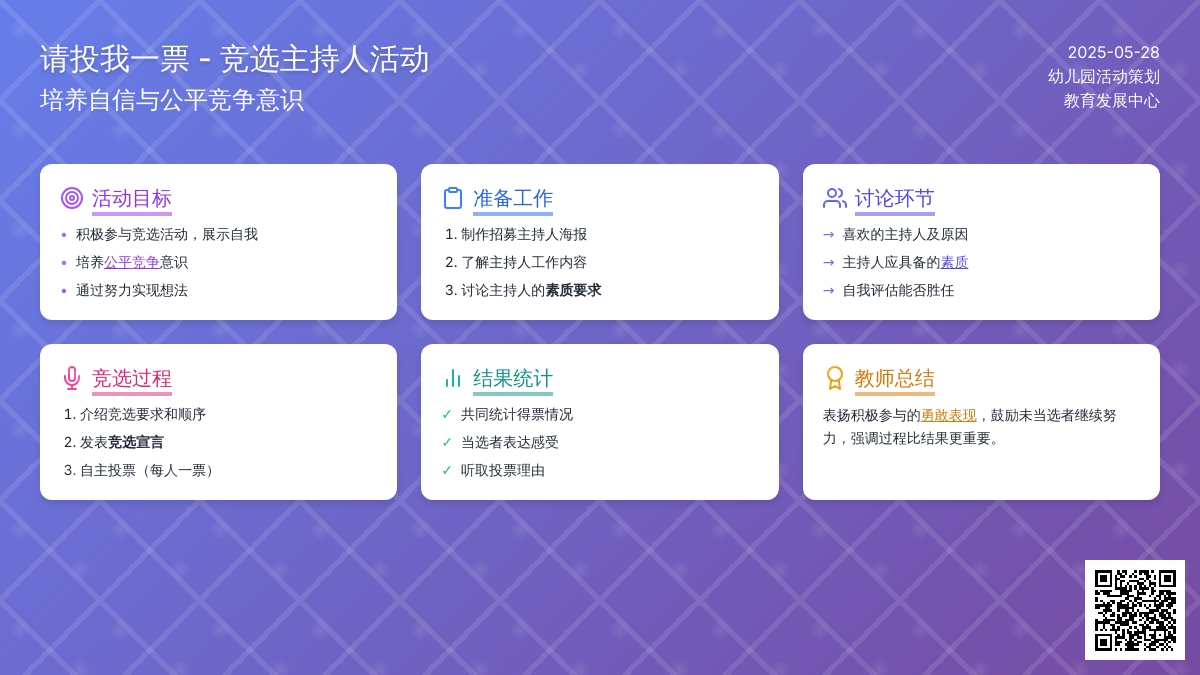 请投我一票 - 竞选主持人活动
培养自信与公平竞争意识

2025-05-28
幼儿园活动策划
教育发展中心

活动目标
• 积极参与竞选活动，展示自我
• 培养公平竞争意识
• 通过努力实现想法

准备工作
1. 制作招募主持人海报
2. 了解主持人工作内容
3. 讨论主持人的素质要求

讨论环节
→ 喜欢的主持人及原因
→ 主持人应具备的素质
→ 自我评估能否胜任

竞选过程
1. 介绍竞选要求和顺序
2. 发表竞选宣言
3. 自主投票（每人一票）

结果统计
✓ 共同统计得票情况
✓ 当选者表达感受
✓ 听取投票理由

教师总结
表扬积极参与的勇敢表现，鼓励未当选者继续努力，强调过程比结果更重要。